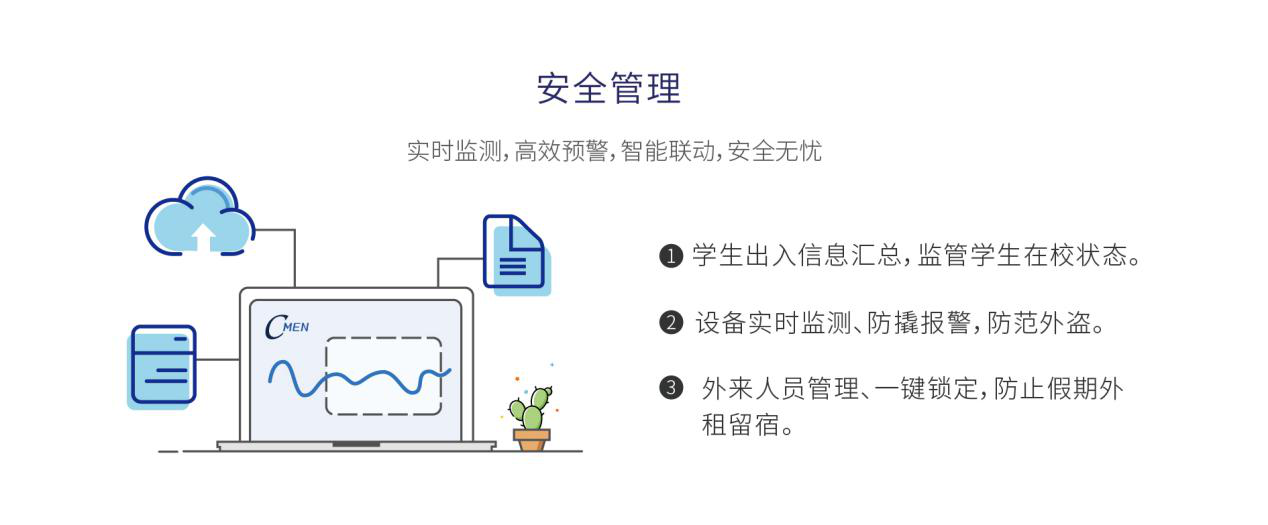 安全管理

实时监测,高效预警,智能联动,安全无忧

CMEN

❶ 学生出入信息汇总,监管学生在校状态。

❷ 设备实时监测、防撬报警,防范外盗。

❸ 外来人员管理、一键锁定,防止假期外租留宿。